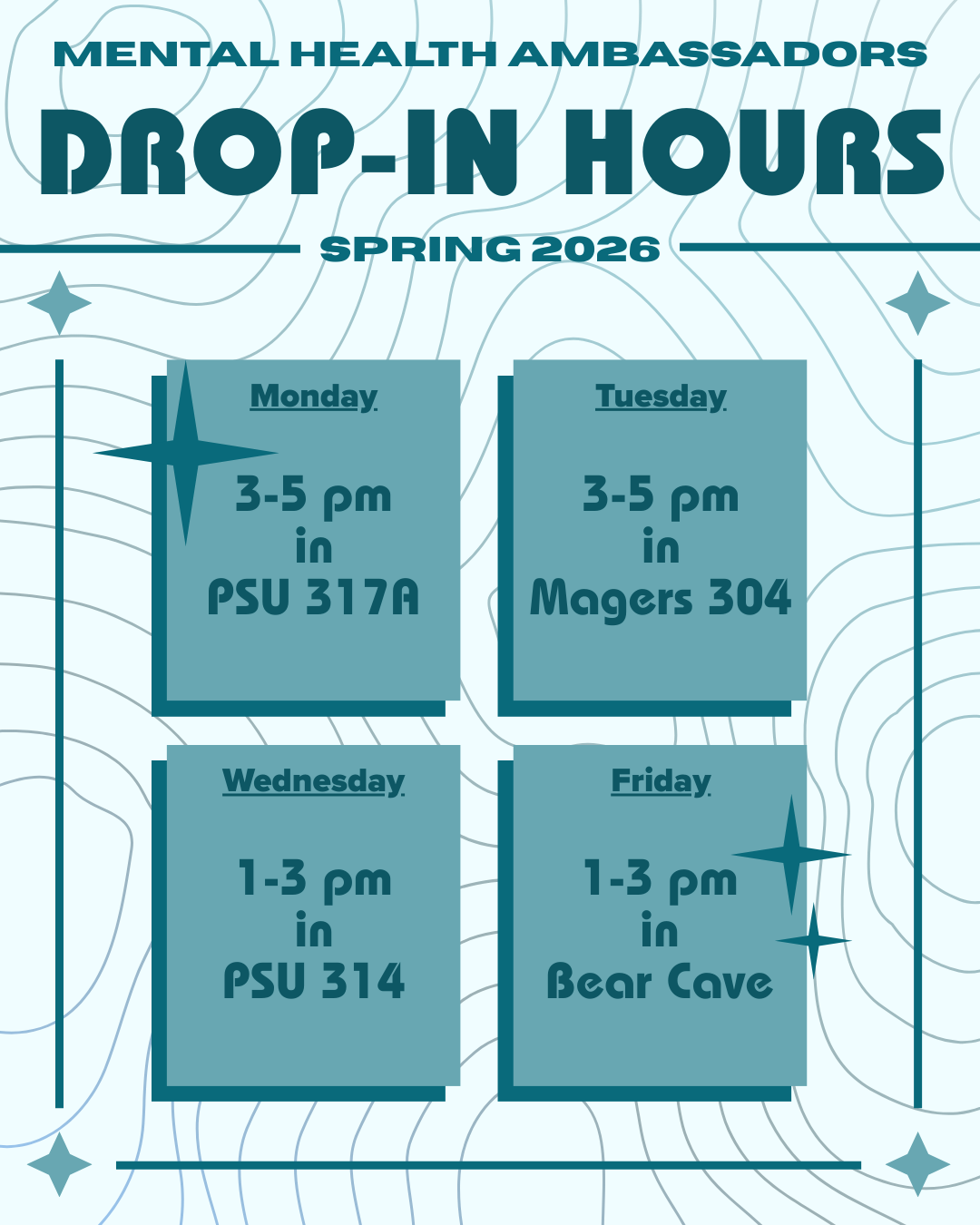 MENTAL HEALTH AMBASSADORS

DROP-IN HOURS

SPRING 2026

Monday

3-5 pm in PSU 317A

Tuesday

3-5 pm in Magers 304

Wednesday

1-3 pm in PSU 314

Friday

1-3 pm in Bear Cave